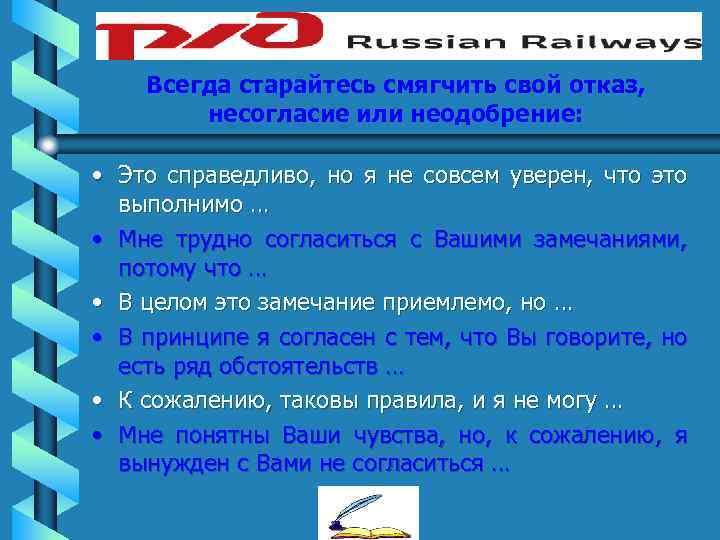 РЖД Russian Railways

Всегда старайтесь смягчить свой отказ, несогласие или неодобрение:

• Это справедливо, но я не совсем уверен, что это выполнимо …
• Мне трудно согласиться с Вашими замечаниями, потому что …
• В целом это замечание приемлемо, но …
• В принципе я согласен с тем, что Вы говорите, но есть ряд обстоятельств …
• К сожалению, таковы правила, и я не могу …
• Мне понятны Ваши чувства, но, к сожалению, я вынужден с Вами не согласиться …